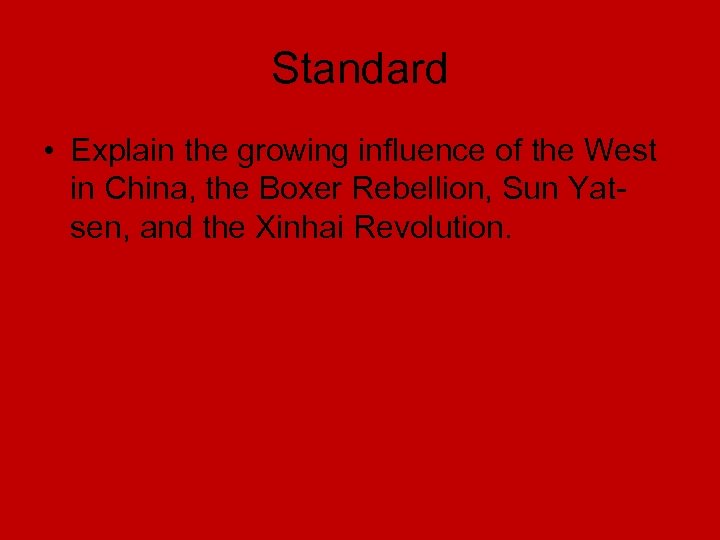 Standard

• Explain the growing influence of the West in China, the Boxer Rebellion, Sun Yat-sen, and the Xinhai Revolution.